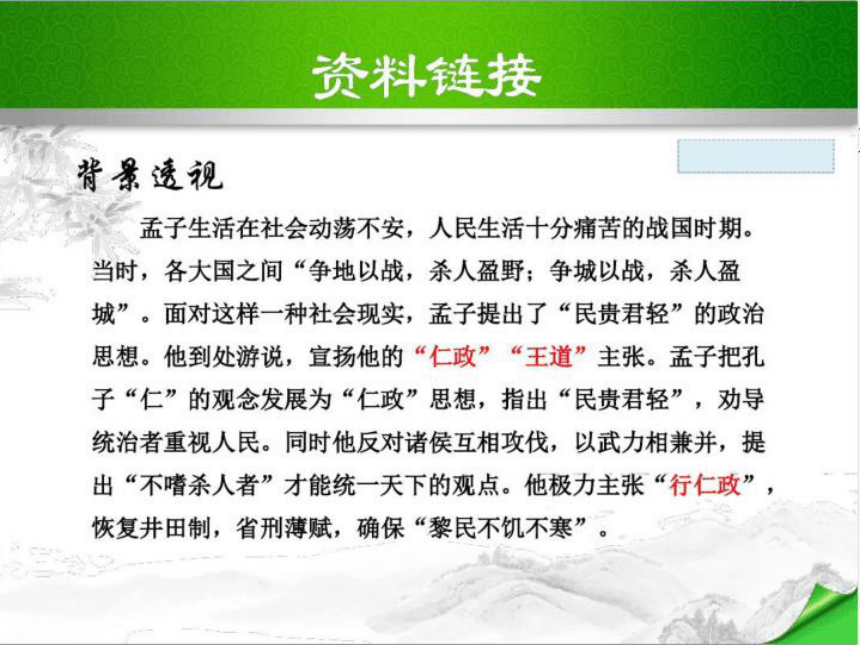 资料链接

背景透视

孟子生活在社会动荡不安，人民生活十分痛苦的战国时期。当时，各大国之间“争地以战，杀人盈野；争城以战，杀人盈城”。面对这样一种社会现实，孟子提出了“民贵君轻”的政治思想。他到处游说，宣扬他的“仁政”“王道”主张。孟子把孔子“仁”的观念发展为“仁政”思想，指出“民贵君轻”，劝导统治者重视人民。同时他反对诸侯互相攻伐，以武力相兼并，提出“不嗜杀人者”才能统一天下的观点。他极力主张“行仁政”，恢复井田制，省刑薄赋，确保“黎民不饥不寒”。